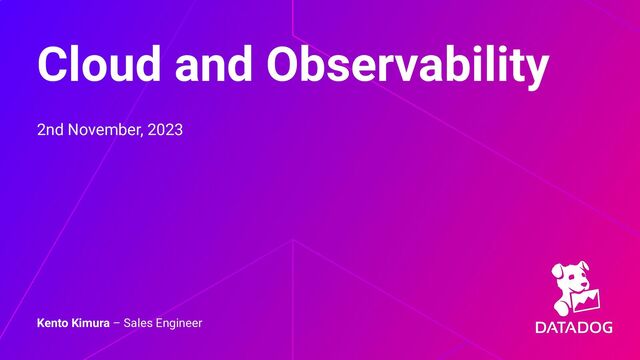 Cloud and Observability

2nd November, 2023

Kento Kimura – Sales Engineer

DATADOG